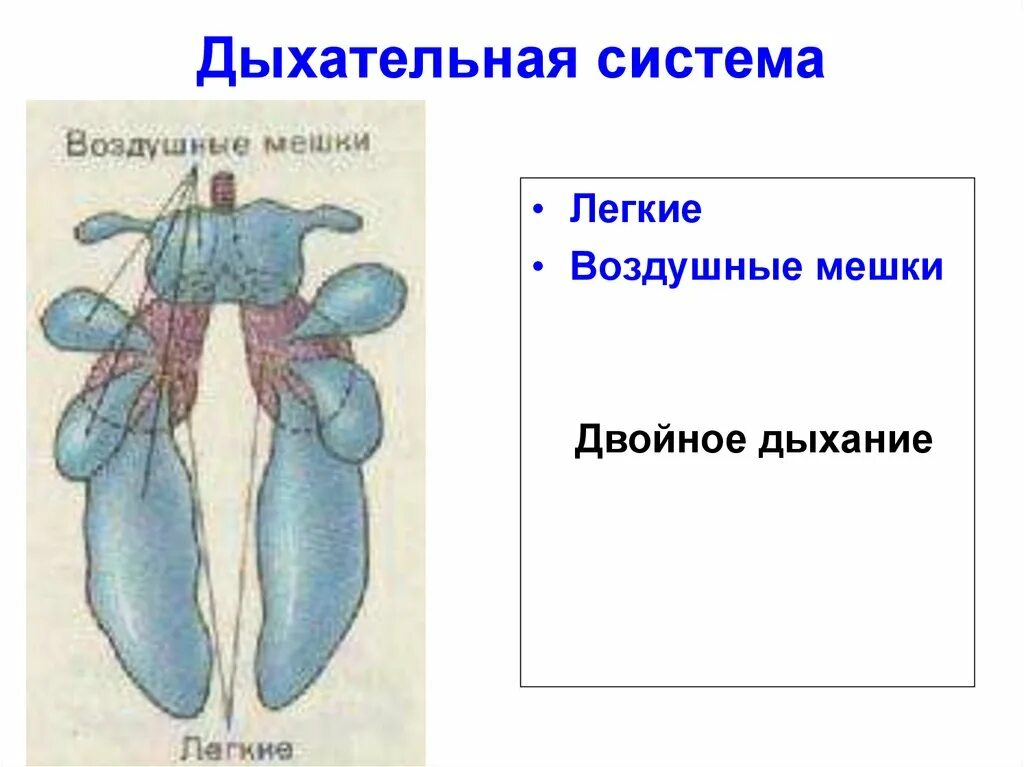 Дыхательная система

Воздушные мешки

Легкие

• Легкие
• Воздушные мешки

Двойное дыхание